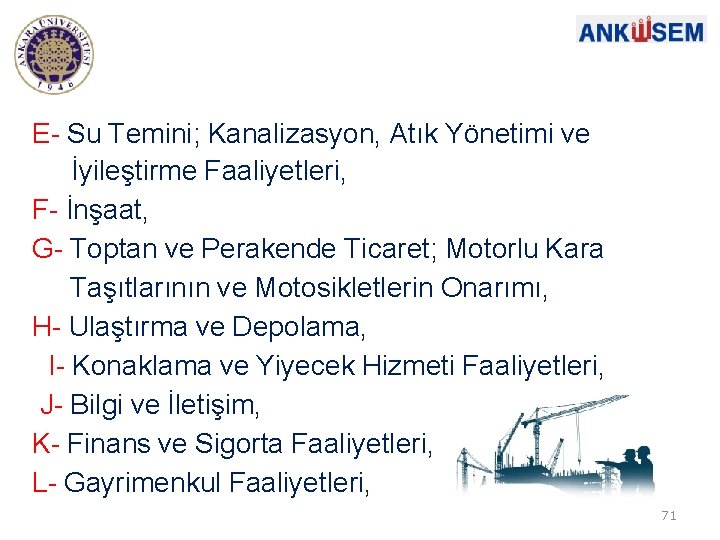 ANKARA ÜNİVERSİTESİ 1946

ANKÜSEM

E- Su Temini; Kanalizasyon, Atık Yönetimi ve İyileştirme Faaliyetleri,
F- İnşaat,
G- Toptan ve Perakende Ticaret; Motorlu Kara Taşıtlarının ve Motosikletlerin Onarımı,
H- Ulaştırma ve Depolama,
I- Konaklama ve Yiyecek Hizmeti Faaliyetleri,
J- Bilgi ve İletişim,
K- Finans ve Sigorta Faaliyetleri,
L- Gayrimenkul Faaliyetleri,

71